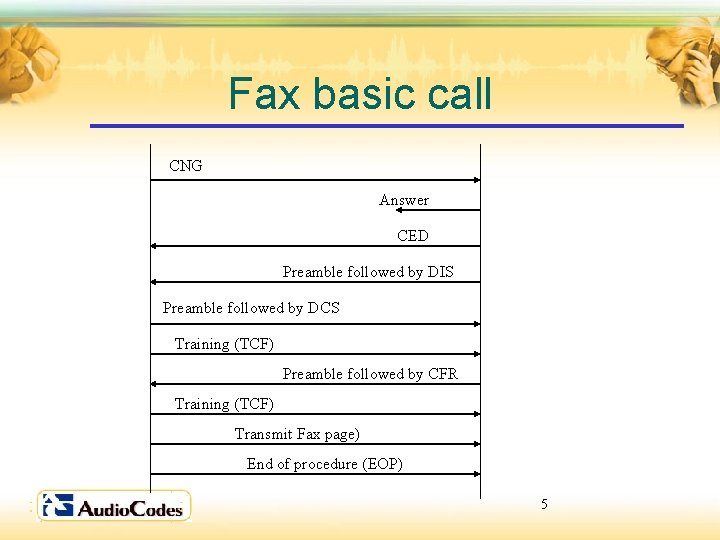 Fax basic call

CNG

Answer

CED

Preamble followed by DIS

Preamble followed by DCS

Training (TCF)

Preamble followed by CFR

Training (TCF)

Transmit Fax page)

End of procedure (EOP)

AudioCodes

5